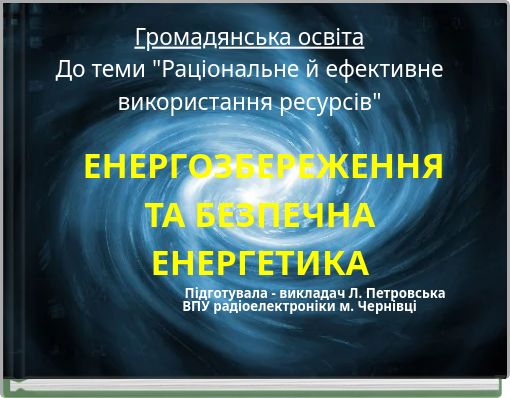 Громадянська освіта
До теми "Раціональне й ефективне використання ресурсів"

ЕНЕРГОЗБЕРЕЖЕННЯ ТА БЕЗПЕЧНА ЕНЕРГЕТИКА

Підготувала - викладач Л. Петровська
ВПУ радіоелектроніки м. Чернівці